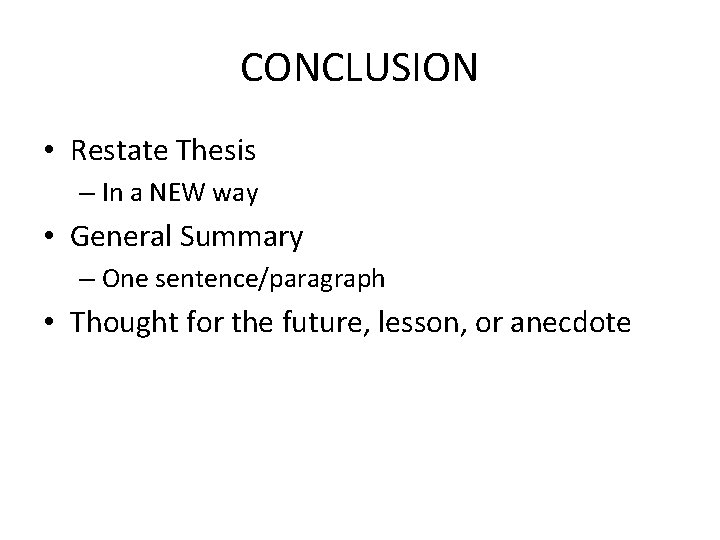 CONCLUSION

• Restate Thesis
– In a NEW way
• General Summary
– One sentence/paragraph
• Thought for the future, lesson, or anecdote